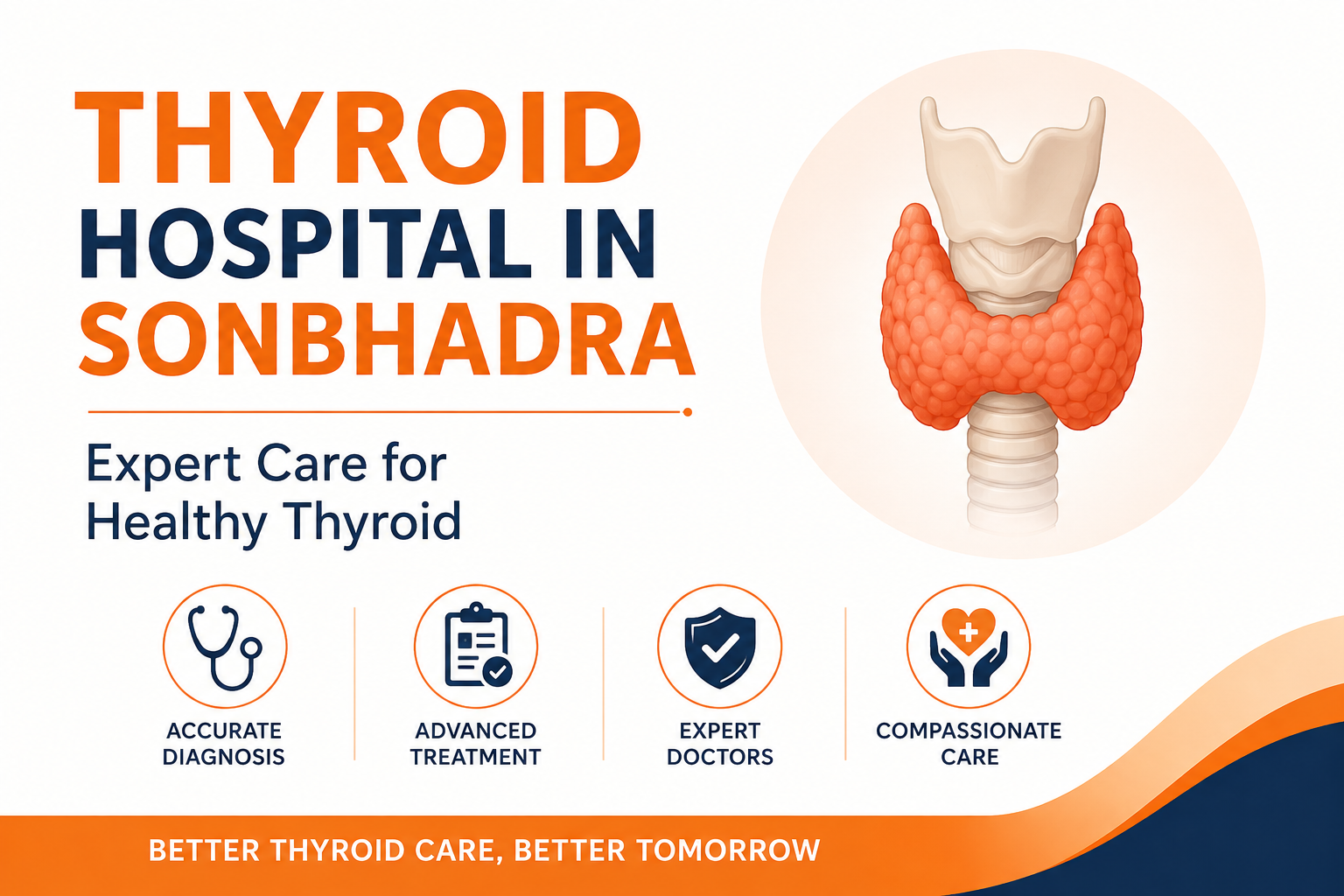 THYROID
HOSPITAL IN
SONBHADRA

Expert Care for
Healthy Thyroid

ACCURATE DIAGNOSIS

ADVANCED TREATMENT

EXPERT DOCTORS

COMPASSIONATE CARE

BETTER THYROID CARE, BETTER TOMORROW